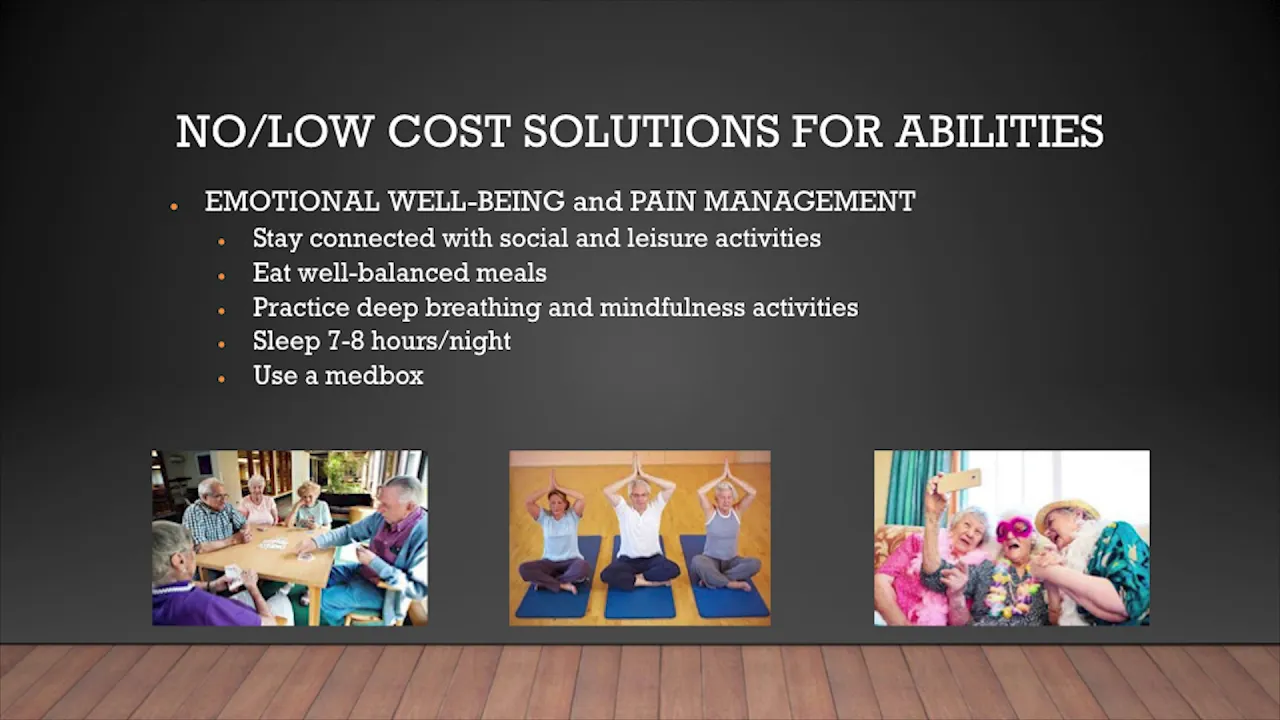 NO/LOW COST SOLUTIONS FOR ABILITIES

• EMOTIONAL WELL-BEING and PAIN MANAGEMENT
  • Stay connected with social and leisure activities
  • Eat well-balanced meals
  • Practice deep breathing and mindfulness activities
  • Sleep 7-8 hours/night
  • Use a medbox